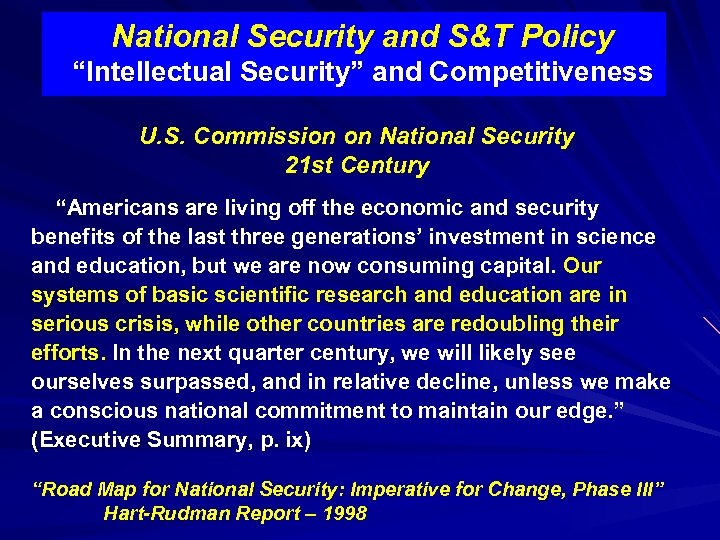 National Security and S&T Policy
"Intellectual Security" and Competitiveness

U.S. Commission on National Security
21st Century

"Americans are living off the economic and security benefits of the last three generations' investment in science and education, but we are now consuming capital. Our systems of basic scientific research and education are in serious crisis, while other countries are redoubling their efforts. In the next quarter century, we will likely see ourselves surpassed, and in relative decline, unless we make a conscious national commitment to maintain our edge." (Executive Summary, p. ix)

"Road Map for National Security: Imperative for Change, Phase III"
Hart-Rudman Report – 1998